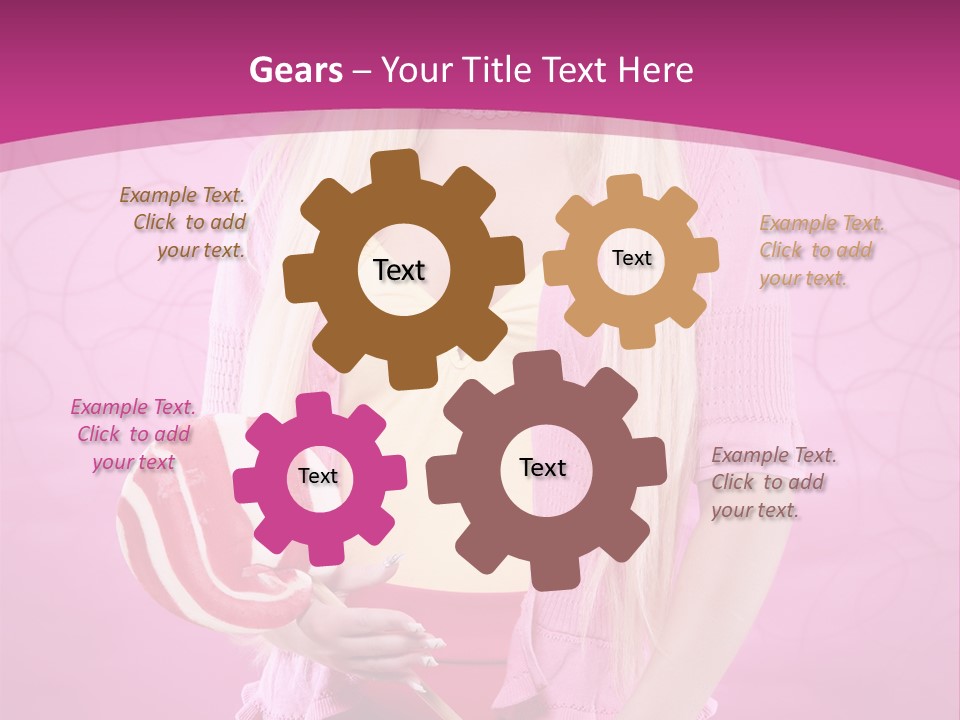 Gears – Your Title Text Here

Example Text. Click to add your text.

Text

Text

Example Text. Click to add your text.

Example Text. Click to add your text

Text

Text

Example Text. Click to add your text.